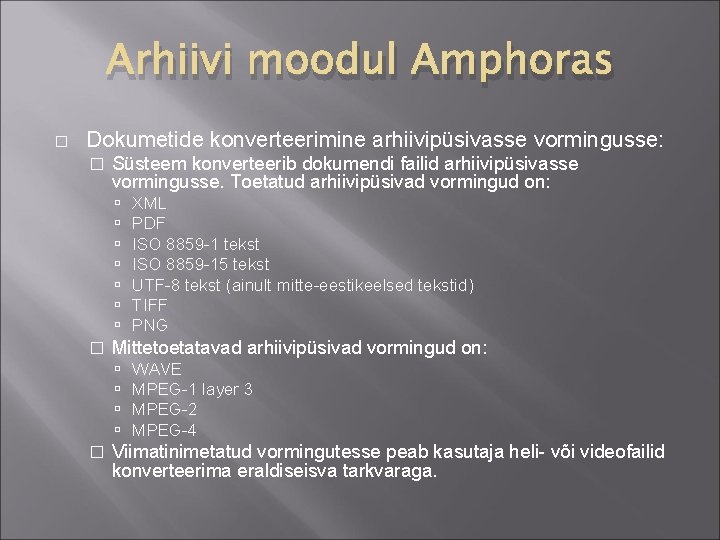 Arhiivi moodul Amphoras

Dokumetide konverteerimine arhiivipüsivasse vormingusse:

Süsteem konverteerib dokumendi failid arhiivipüsivasse vormingusse. Toetatud arhiivipüsivad vormingud on:

XML
PDF
ISO 8859-1 tekst
ISO 8859-15 tekst
UTF-8 tekst (ainult mitte-eestikeelsed tekstid)
TIFF
PNG

Mittetoetatavad arhiivipüsivad vormingud on:

WAVE
MPEG-1 layer 3
MPEG-2
MPEG-4

Viimatinimetatud vormingutesse peab kasutaja heli- või videofailid konverteerima eraldiseisva tarkvaraga.